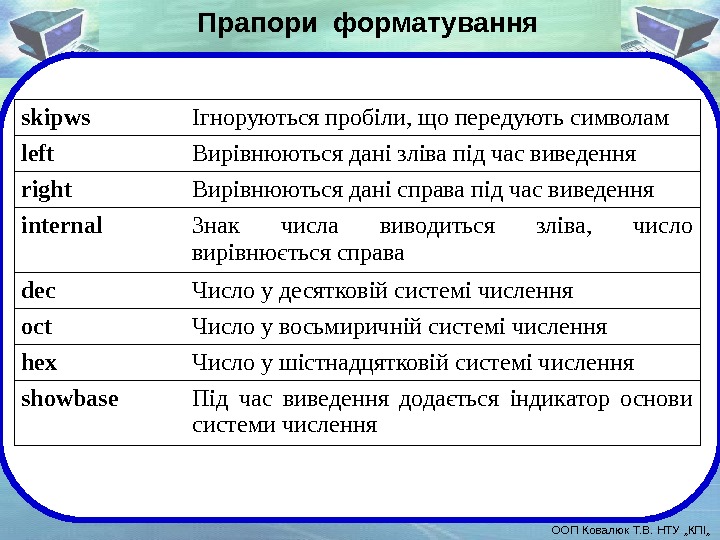 Прапори форматування

| skipws | Ігноруються пробіли, що передують символам |
|---|---|
| left | Вирівнюються дані зліва під час виведення |
| right | Вирівнюються дані справа під час виведення |
| internal | Знак числа виводиться зліва, число вирівнюється справа |
| dec | Число у десятковій системі числення |
| oct | Число у восьмиричній системі числення |
| hex | Число у шістнадцятковій системі числення |
| showbase | Під час виведення додається індикатор основи системи числення |

ООП Ковалюк Т.В. НТУ „КПІ„